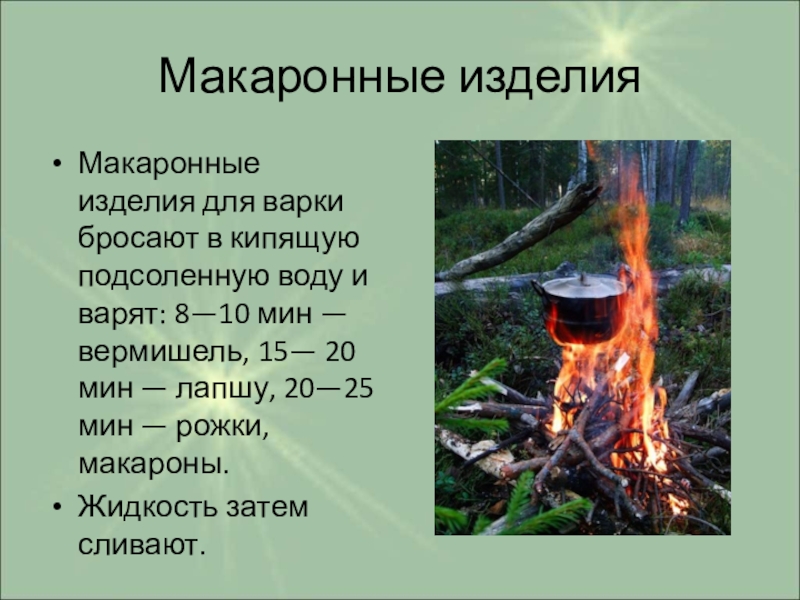 Макаронные изделия

• Макаронные изделия для варки бросают в кипящую подсоленную воду и варят: 8—10 мин — вермишель, 15— 20 мин — лапшу, 20—25 мин — рожки, макароны.
• Жидкость затем сливают.